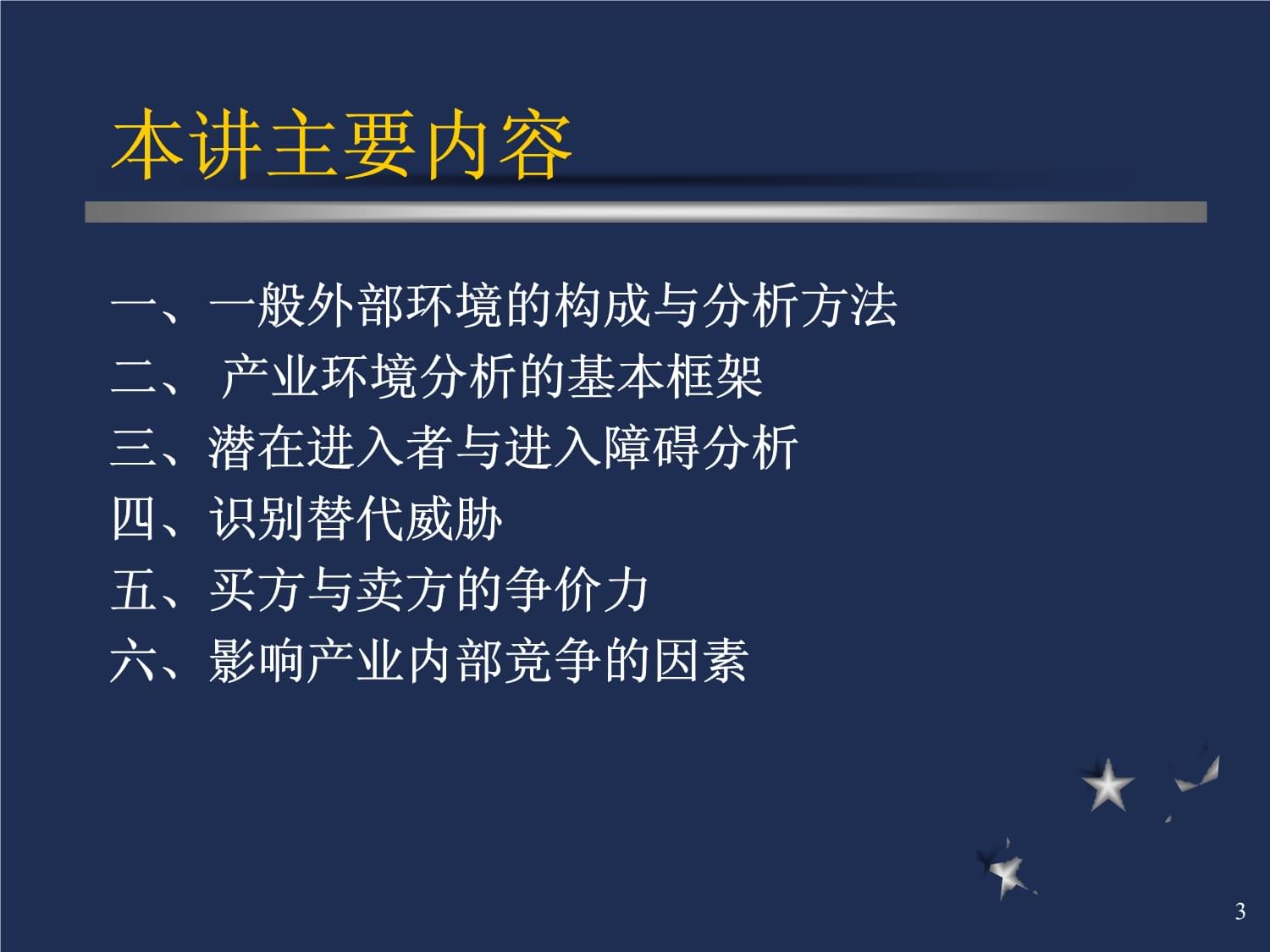 本讲主要内容

一、一般外部环境的构成与分析方法
二、 产业环境分析的基本框架
三、潜在进入者与进入障碍分析
四、识别替代威胁
五、买方与卖方的争价力
六、影响产业内部竞争的因素

3